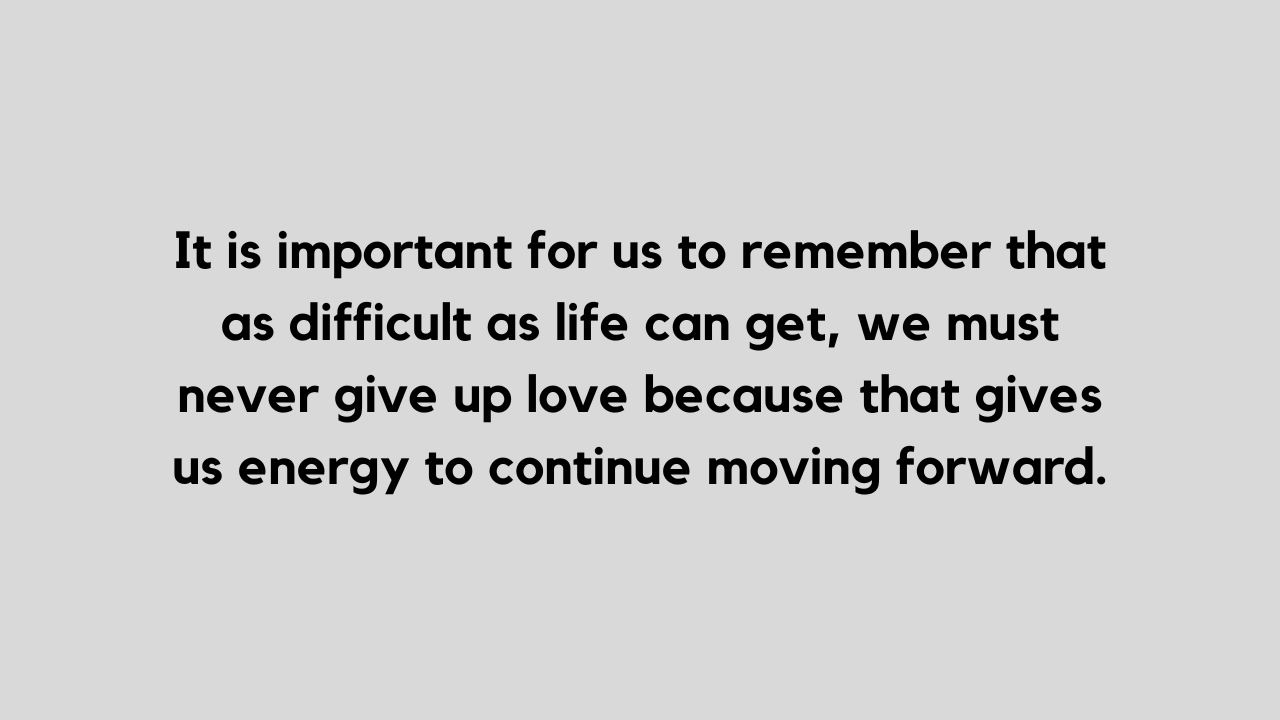 It is important for us to remember that as difficult as life can get, we must never give up love because that gives us energy to continue moving forward.